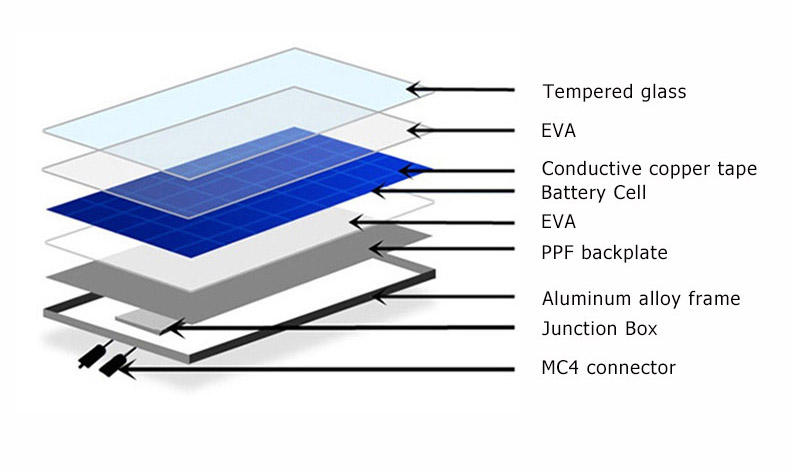 Tempered glass
EVA
Conductive copper tape
Battery Cell
EVA
PPF backplate
Aluminum alloy frame
Junction Box
MC4 connector